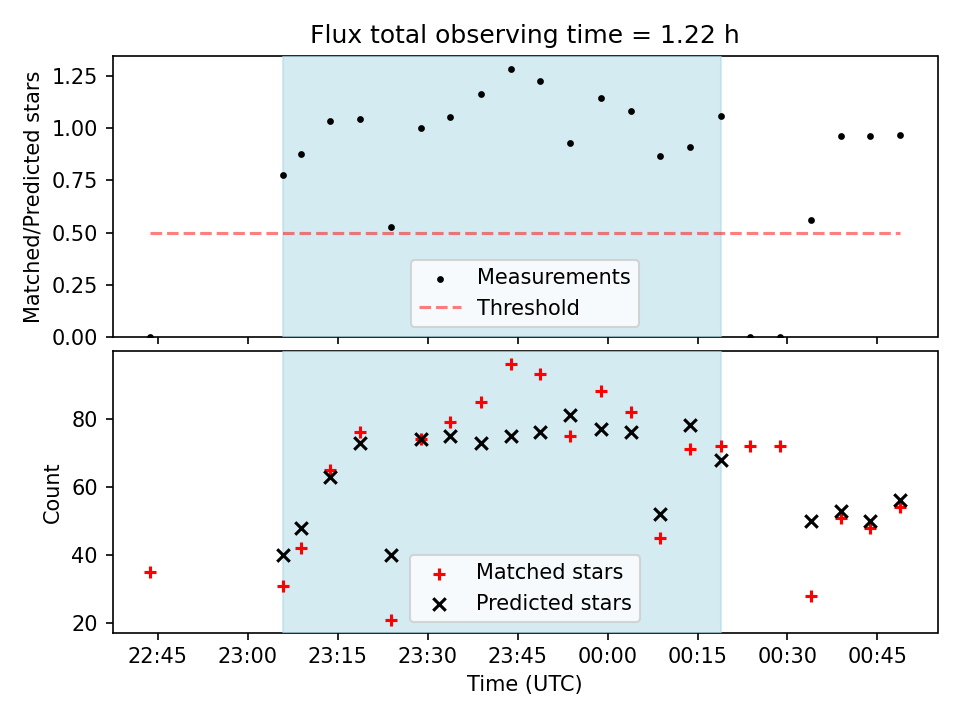 Flux total observing time = 1.22 h

Matched/Predicted stars

1.25
1.00
0.75
0.50
0.25
0.00

Measurements
Threshold

Count

80
60
40
20

Matched stars
Predicted stars

22:45 23:00 23:15 23:30 23:45 00:00 00:15 00:30 00:45

Time (UTC)